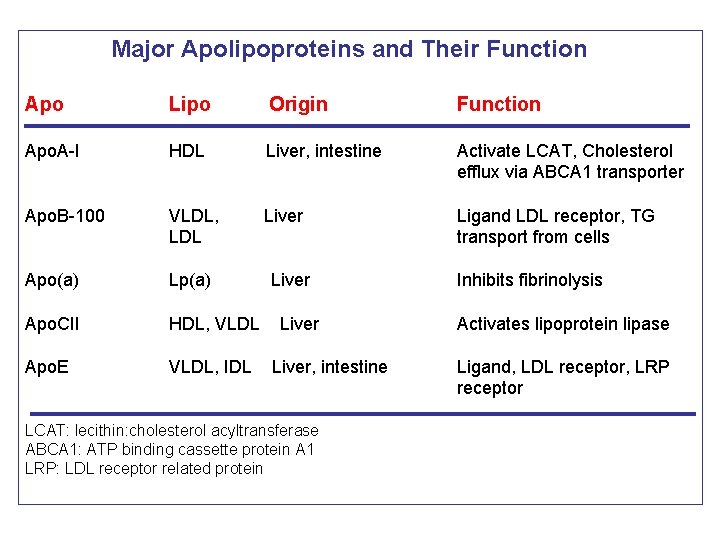 Major Apolipoproteins and Their Function

| Apo | Lipo | Origin | Function |
|---|---|---|---|
| ApoA-I | HDL | Liver, intestine | Activate LCAT, Cholesterol efflux via ABCA1 transporter |
| ApoB-100 | VLDL, LDL | Liver | Ligand LDL receptor, TG transport from cells |
| Apo(a) | Lp(a) | Liver | Inhibits fibrinolysis |
| ApoCII | HDL, VLDL | Liver | Activates lipoprotein lipase |
| ApoE | VLDL, IDL | Liver, intestine | Ligand, LDL receptor, LRP receptor |

LCAT: lecithin:cholesterol acyltransferase
ABCA1: ATP binding cassette protein A1
LRP: LDL receptor related protein